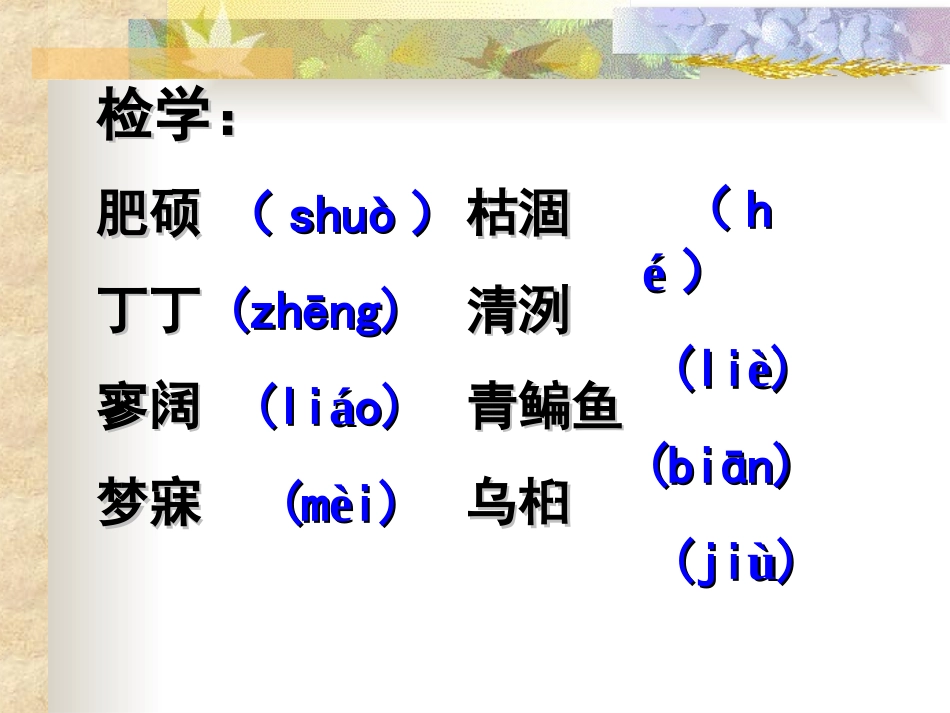 检学：

肥硕 （ shuò ） 枯涸 （ h é ）

丁丁（zhēng） 清洌 （liè）

寥阔 （liáo） 青鳊鱼 （biān）

梦寐 （mèi） 乌桕 （jiù）